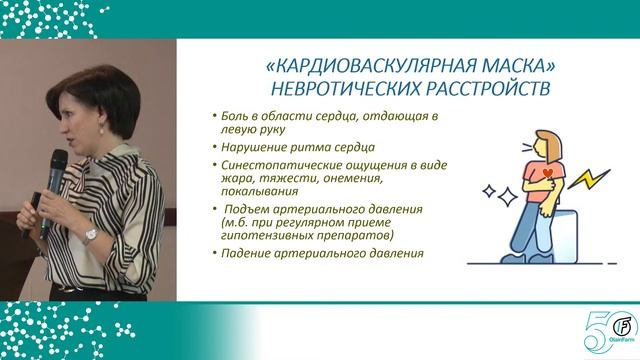 «КАРДИОВАСКУЛЯРНАЯ МАСКА» НЕВРОТИЧЕСКИХ РАССТРОЙСТВ

• Боль в области сердца, отдающая в левую руку
• Нарушение ритма сердца
• Синестопатические ощущения в виде жара, тяжести, онемения, покалывания
• Подъем артериального давления (м.б. при регулярном приеме гипотензивных препаратов)
• Падение артериального давления

50 OlainFarm